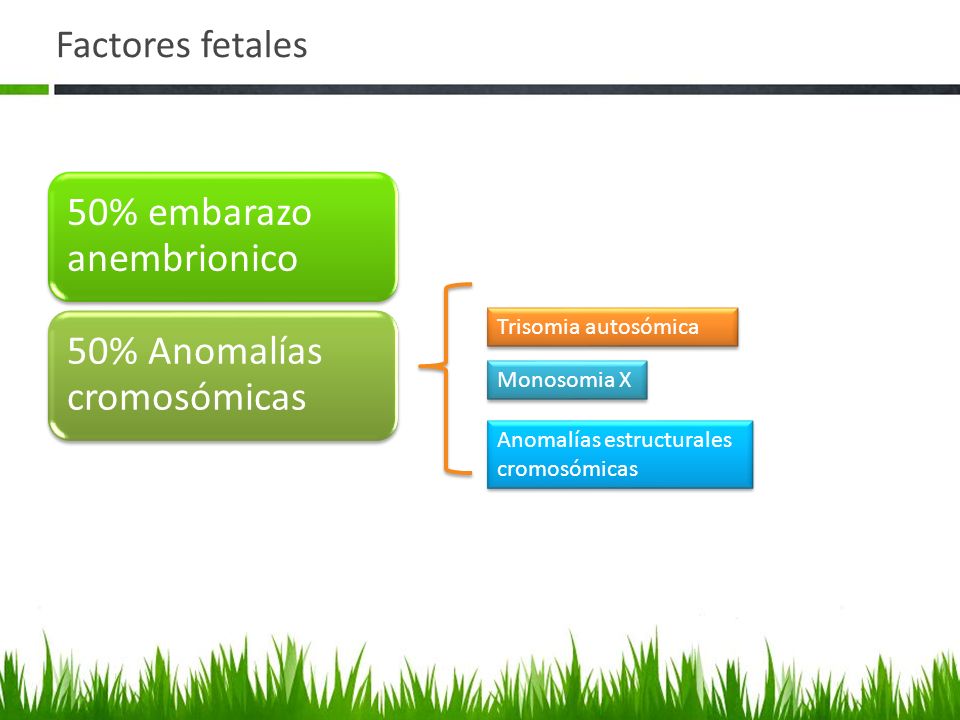 Factores fetales

50% embarazo anembrionico

50% Anomalías cromosómicas

Trisomia autosómica

Monosomia X

Anomalías estructurales cromosómicas